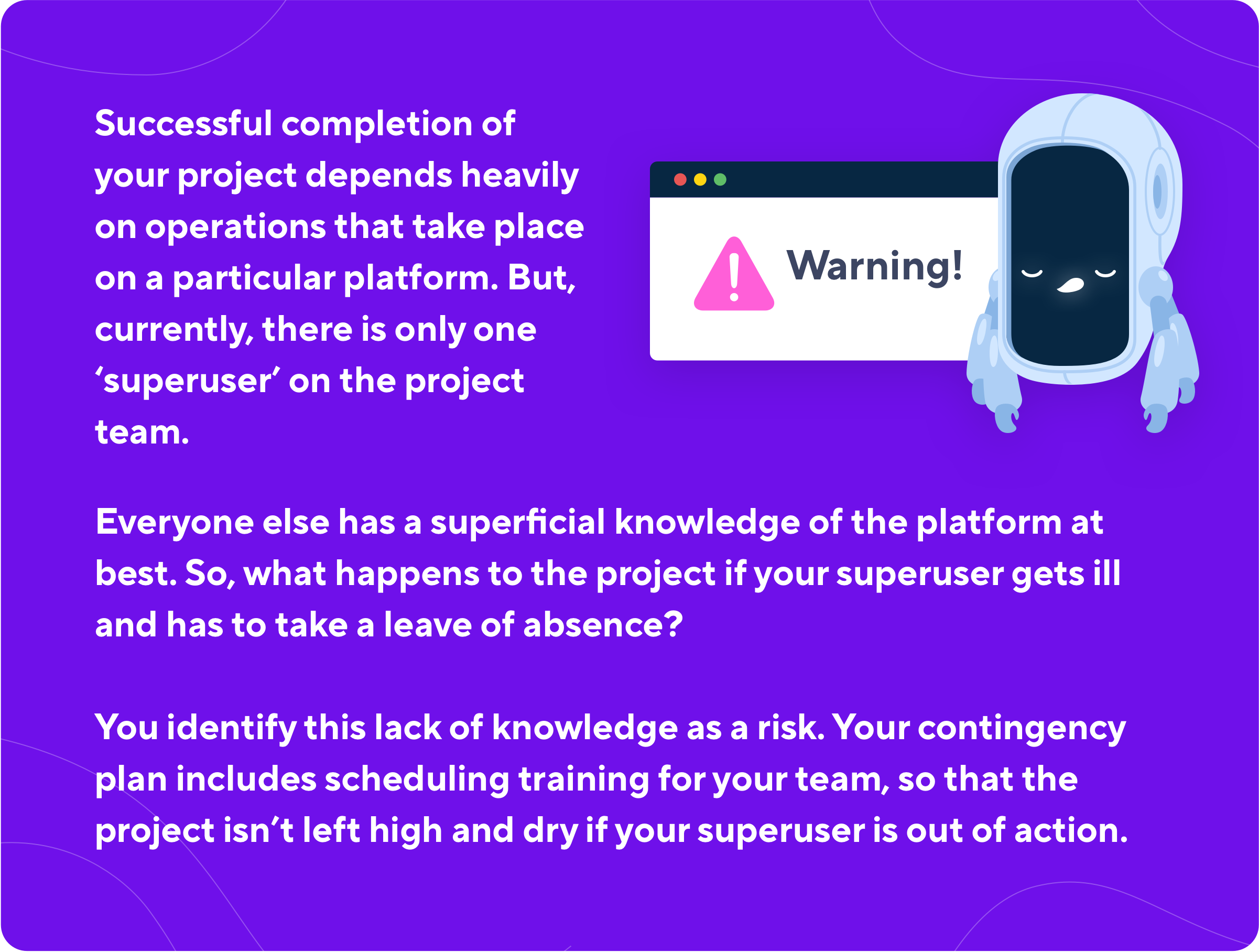 Successful completion of your project depends heavily on operations that take place on a particular platform. But, currently, there is only one ‘superuser’ on the project team.

Warning!

Everyone else has a superficial knowledge of the platform at best. So, what happens to the project if your superuser gets ill and has to take a leave of absence?

You identify this lack of knowledge as a risk. Your contingency plan includes scheduling training for your team, so that the project isn’t left high and dry if your superuser is out of action.